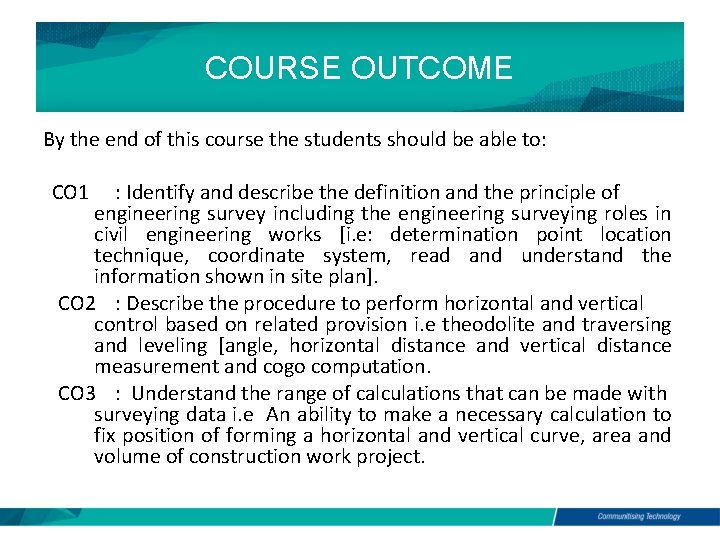 COURSE OUTCOME

By the end of this course the students should be able to:

CO1 : Identify and describe the definition and the principle of engineering survey including the engineering surveying roles in civil engineering works [i.e: determination point location technique, coordinate system, read and understand the information shown in site plan].

CO2 : Describe the procedure to perform horizontal and vertical control based on related provision i.e theodolite and traversing and leveling [angle, horizontal distance and vertical distance measurement and cogo computation.

CO3 : Understand the range of calculations that can be made with surveying data i.e An ability to make a necessary calculation to fix position of forming a horizontal and vertical curve, area and volume of construction work project.

Communitising Technology